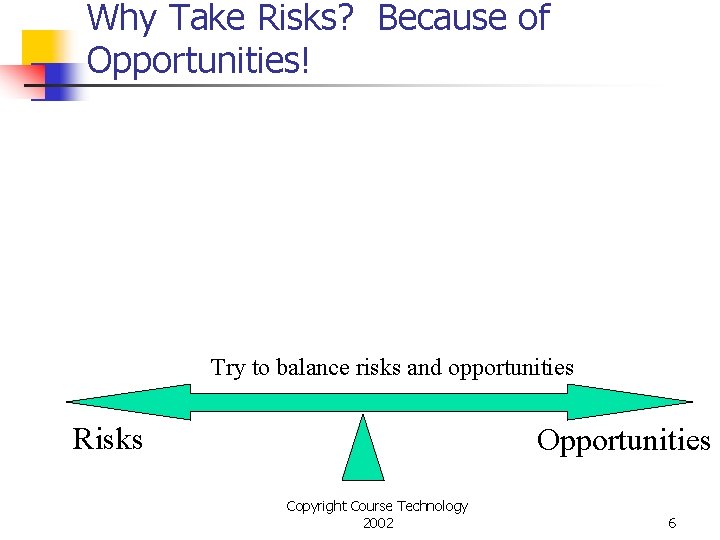 Why Take Risks? Because of Opportunities!

Try to balance risks and opportunities

Risks

Opportunities

Copyright Course Technology 2002

6